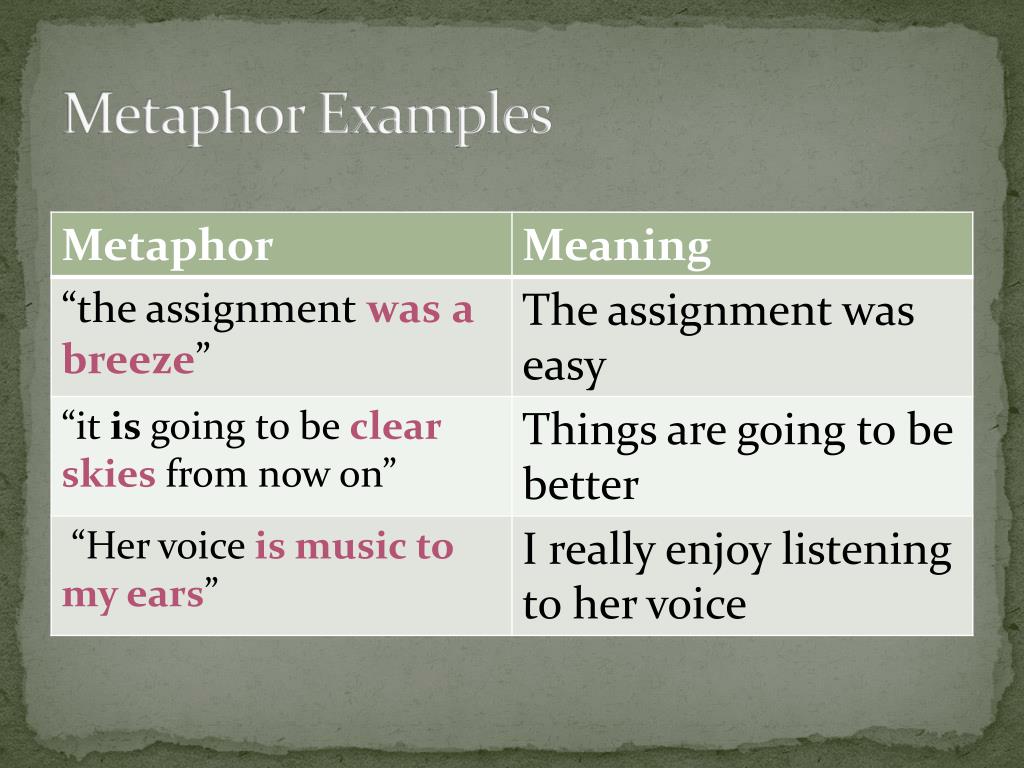 Metaphor Examples

| Metaphor | Meaning |
|---|---|
| “the assignment was a breeze” | The assignment was easy |
| “it is going to be clear skies from now on” | Things are going to be better |
| “Her voice is music to my ears” | I really enjoy listening to her voice |